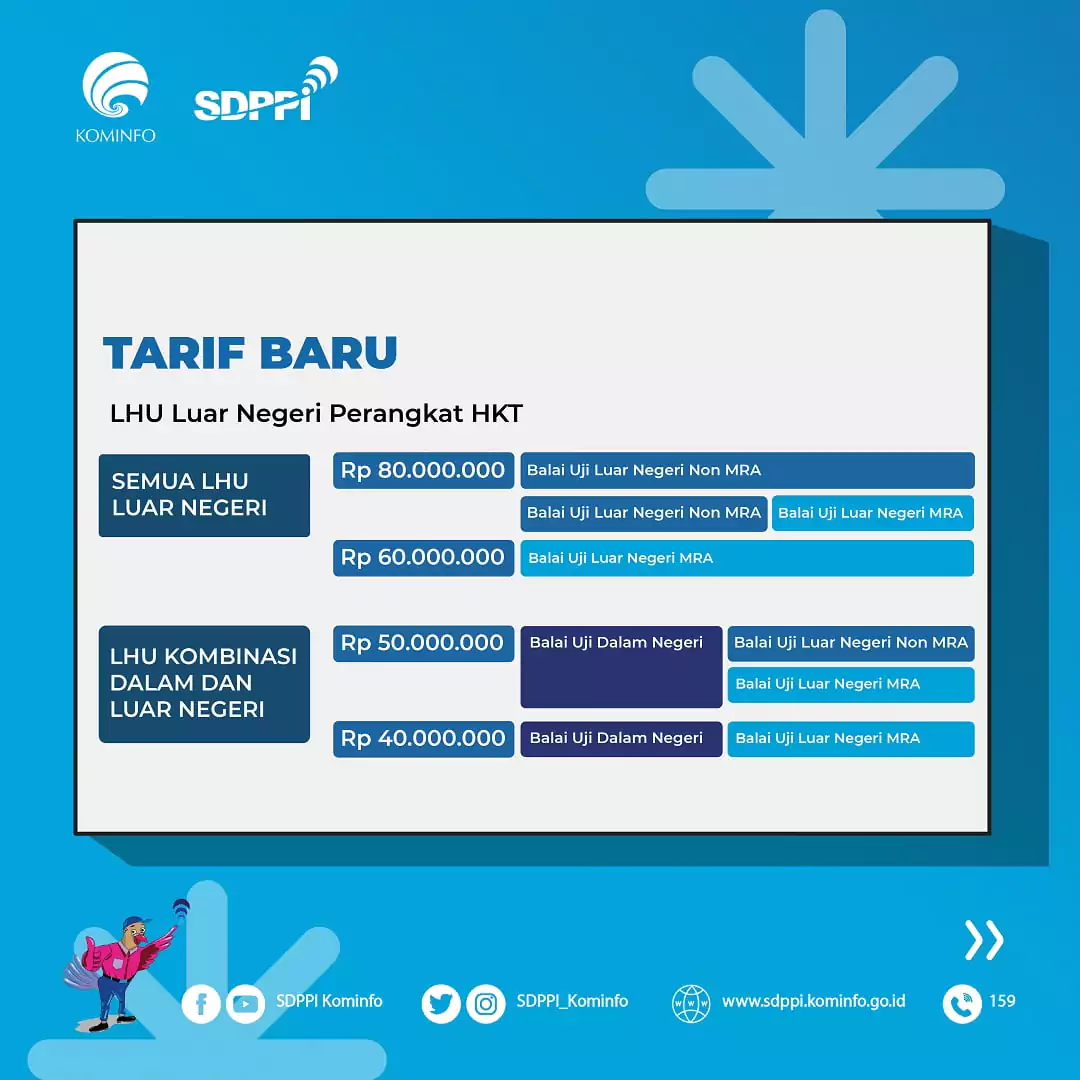 KOMINFO

SDPPI

TARIF BARU

LHU Luar Negeri Perangkat HKT

SEMUA LHU LUAR NEGERI

Rp 80.000.000 Balai Uji Luar Negeri Non MRA

Balai Uji Luar Negeri Non MRA Balai Uji Luar Negeri MRA

Rp 60.000.000 Balai Uji Luar Negeri MRA

LHU KOMBINASI DALAM DAN LUAR NEGERI

Rp 50.000.000 Balai Uji Dalam Negeri Balai Uji Luar Negeri Non MRA

Balai Uji Luar Negeri MRA

Rp 40.000.000 Balai Uji Dalam Negeri Balai Uji Luar Negeri MRA

SDPPI Kominfo SDPPI_Kominfo www.sdppi.kominfo.go.id 159